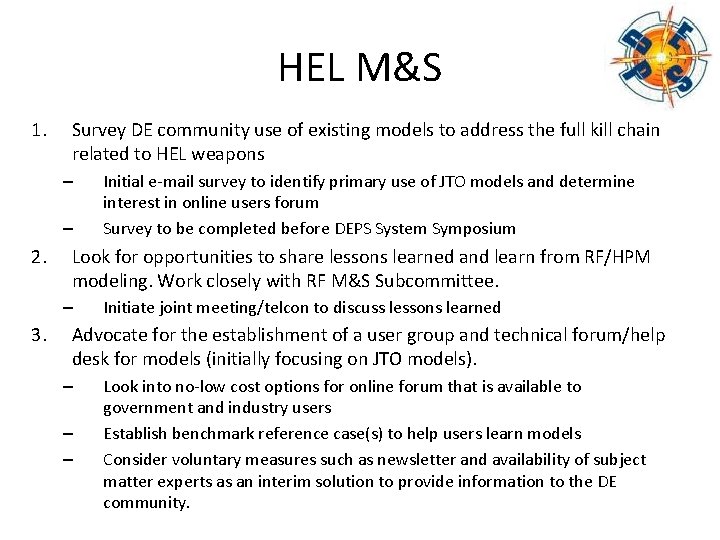 HEL M&S

1. Survey DE community use of existing models to address the full kill chain related to HEL weapons
– Initial e-mail survey to identify primary use of JTO models and determine interest in online users forum
– Survey to be completed before DEPS System Symposium
2. Look for opportunities to share lessons learned and learn from RF/HPM modeling. Work closely with RF M&S Subcommittee.
– Initiate joint meeting/telcon to discuss lessons learned
3. Advocate for the establishment of a user group and technical forum/help desk for models (initially focusing on JTO models).
– Look into no-low cost options for online forum that is available to government and industry users
– Establish benchmark reference case(s) to help users learn models
– Consider voluntary measures such as newsletter and availability of subject matter experts as an interim solution to provide information to the DE community.